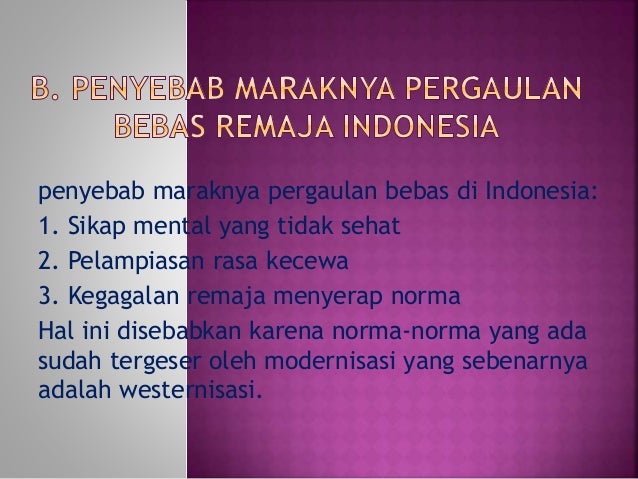 B. PENYEBAB MARAKNYA PERGAULAN BEBAS REMAJA INDONESIA

penyebab maraknya pergaulan bebas di Indonesia:
1. Sikap mental yang tidak sehat
2. Pelampiasan rasa kecewa
3. Kegagalan remaja menyerap norma
Hal ini disebabkan karena norma-norma yang ada sudah tergeser oleh modernisasi yang sebenarnya adalah westernisasi.